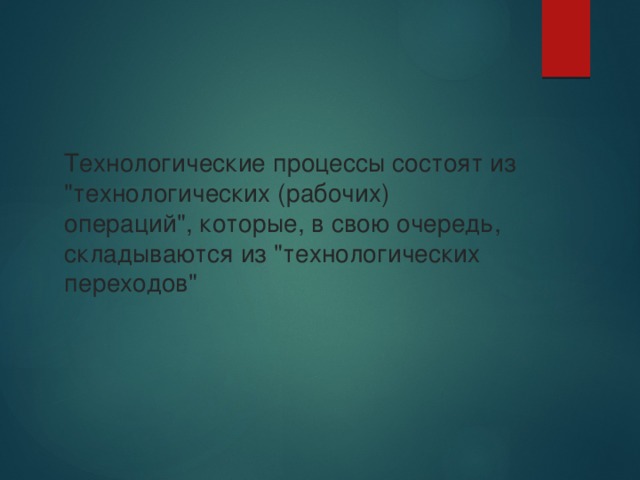 Технологические процессы состоят из "технологических (рабочих) операций", которые, в свою очередь, складываются из "технологических переходов"